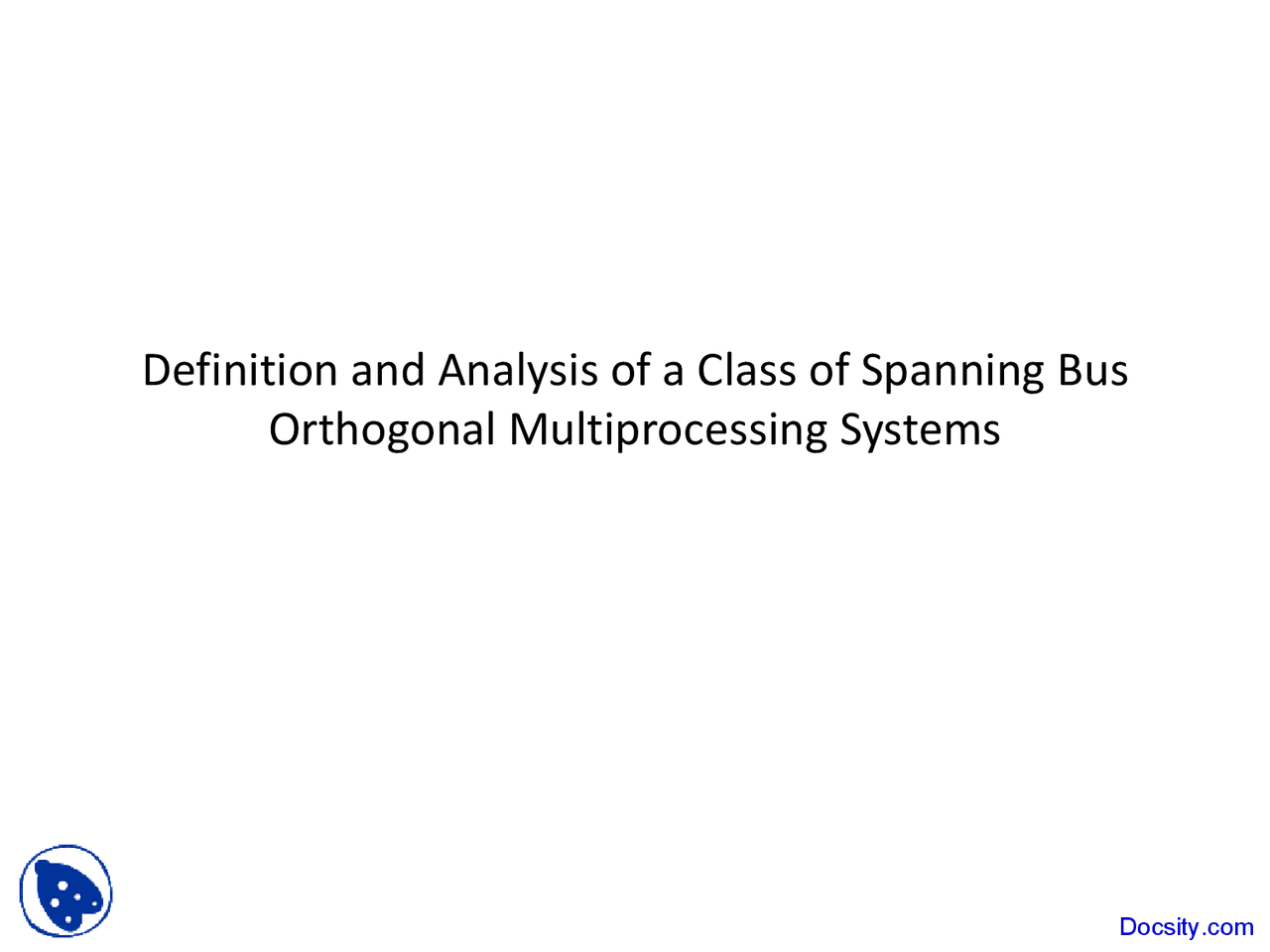 Definition and Analysis of a Class of Spanning Bus Orthogonal Multiprocessing Systems

Docsity.com